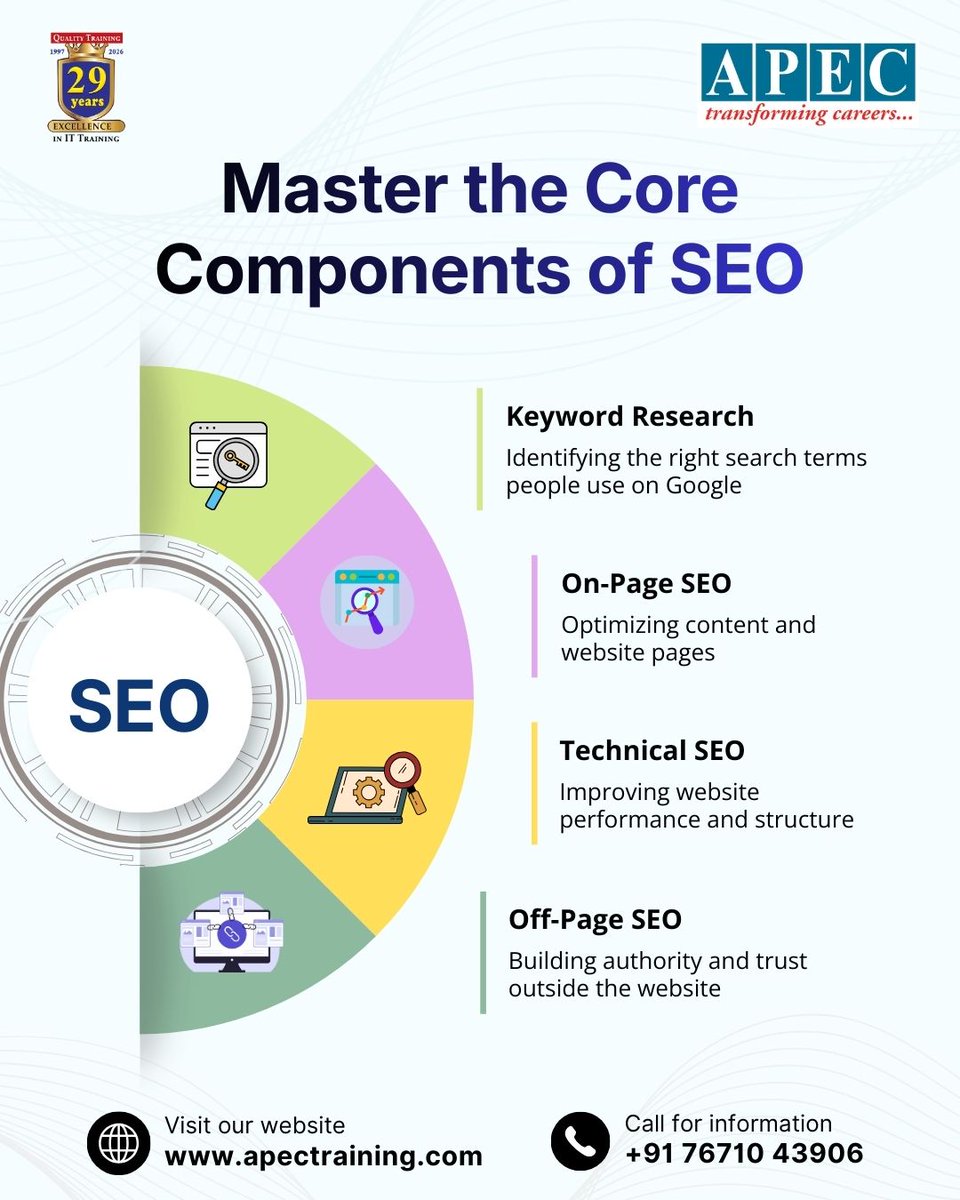 QUALITY TRAINING
1997 2026
29 years
EXCELLENCE IN IT TRAINING

APEC
transforming careers...

Master the Core Components of SEO

SEO

Keyword Research
Identifying the right search terms people use on Google

On-Page SEO
Optimizing content and website pages

Technical SEO
Improving website performance and structure

Off-Page SEO
Building authority and trust outside the website

Visit our website
www.apectraining.com

Call for information
+91 76710 43906